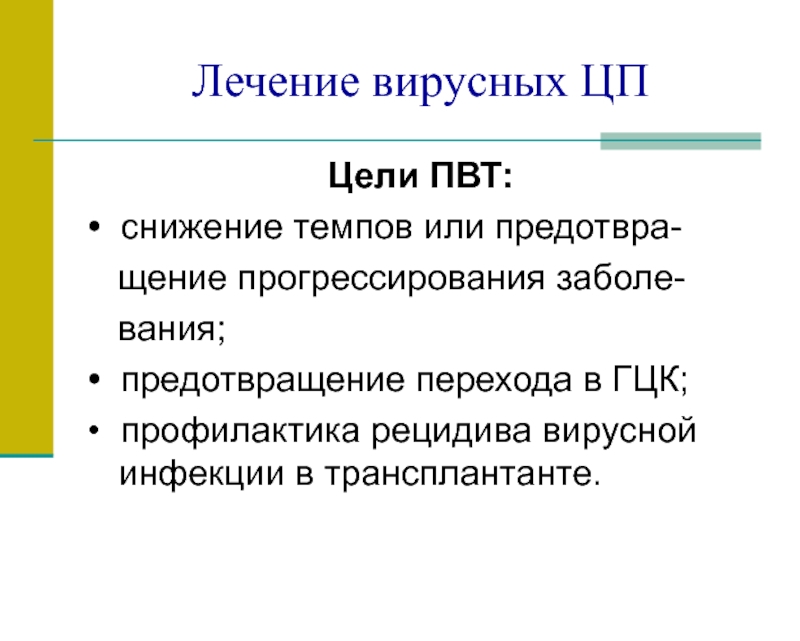 Лечение вирусных ЦП

Цели ПВТ:

• снижение темпов или предотвращение прогрессирования заболевания;
• предотвращение перехода в ГЦК;
• профилактика рецидива вирусной инфекции в трансплантанте.